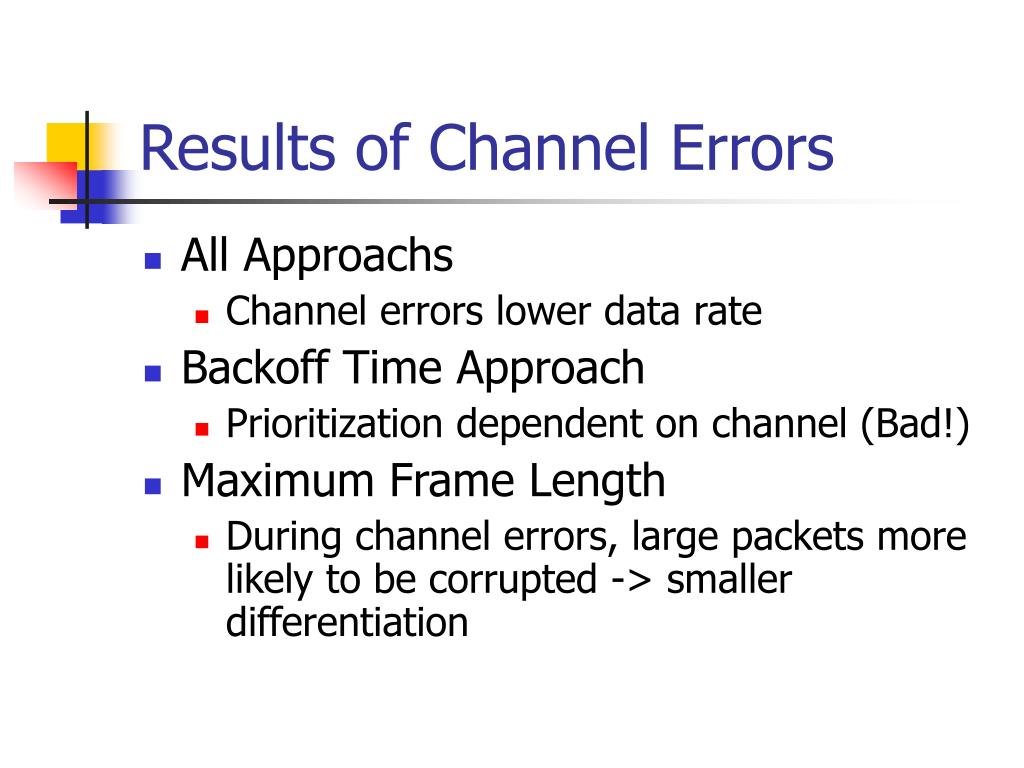 Results of Channel Errors

- All Approachs
  - Channel errors lower data rate
- Backoff Time Approach
  - Prioritization dependent on channel (Bad!)
- Maximum Frame Length
  - During channel errors, large packets more likely to be corrupted -> smaller differentiation